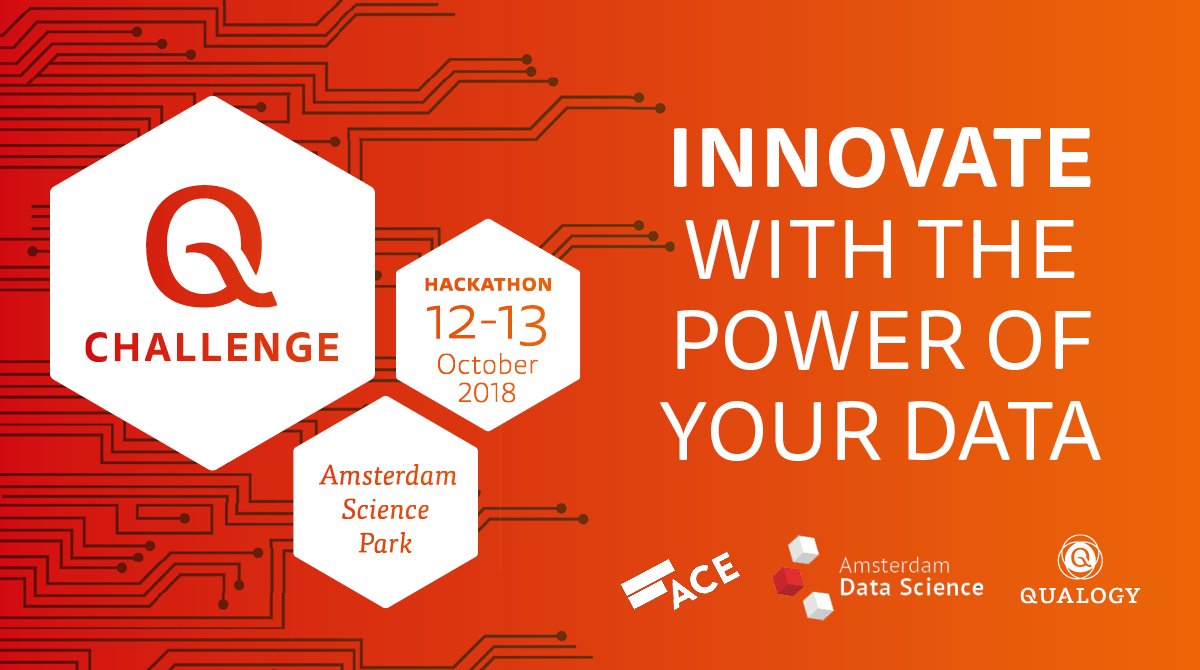 Q
CHALLENGE

HACKATHON
12-13
October
2018

Amsterdam
Science
Park

INNOVATE
WITH THE
POWER OF
YOUR DATA

ACE

Amsterdam
Data Science

QUALOGY